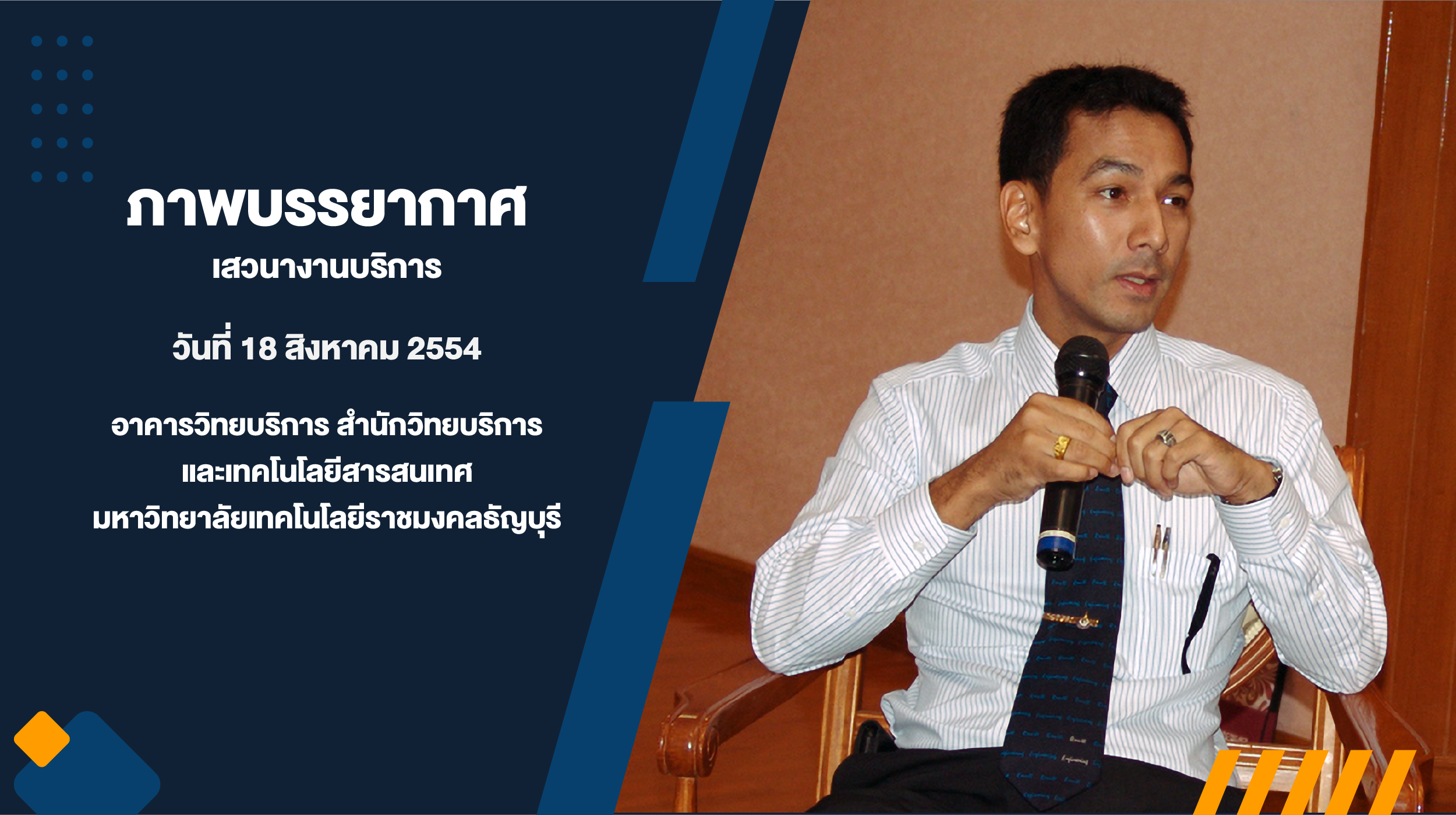 ภาพบรรยากาศ
เสวนางานบริการ

วันที่ 18 สิงหาคม 2554

อาคารวิทยบริการ สำนักวิทยบริการ
และเทคโนโลยีสารสนเทศ
มหาวิทยาลัยเทคโนโลยีราชมงคลธัญบุรี